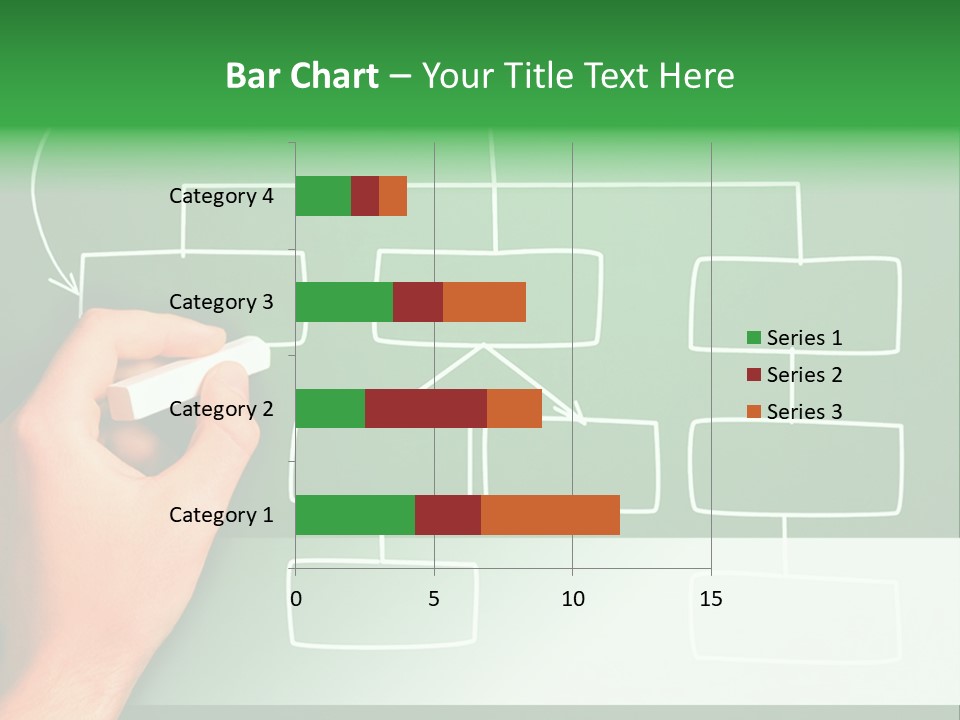 Bar Chart – Your Title Text Here

Category 4
Category 3
Category 2
Category 1

0
5
10
15

Series 1
Series 2
Series 3